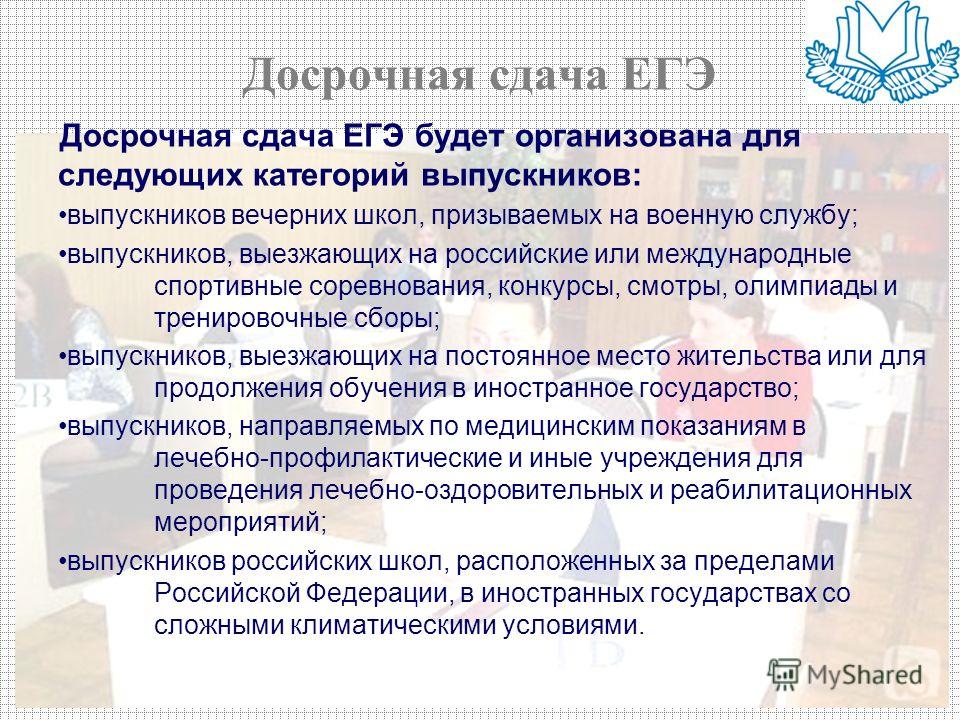 Досрочная сдача ЕГЭ

Досрочная сдача ЕГЭ будет организована для следующих категорий выпускников:

•выпускников вечерних школ, призываемых на военную службу;

•выпускников, выезжающих на российские или международные спортивные соревнования, конкурсы, смотры, олимпиады и тренировочные сборы;

•выпускников, выезжающих на постоянное место жительства или для продолжения обучения в иностранное государство;

•выпускников, направляемых по медицинским показаниям в лечебно-профилактические и иные учреждения для проведения лечебно-оздоровительных и реабилитационных мероприятий;

•выпускников российских школ, расположенных за пределами Российской Федерации, в иностранных государствах со сложными климатическими условиями.

MyShared